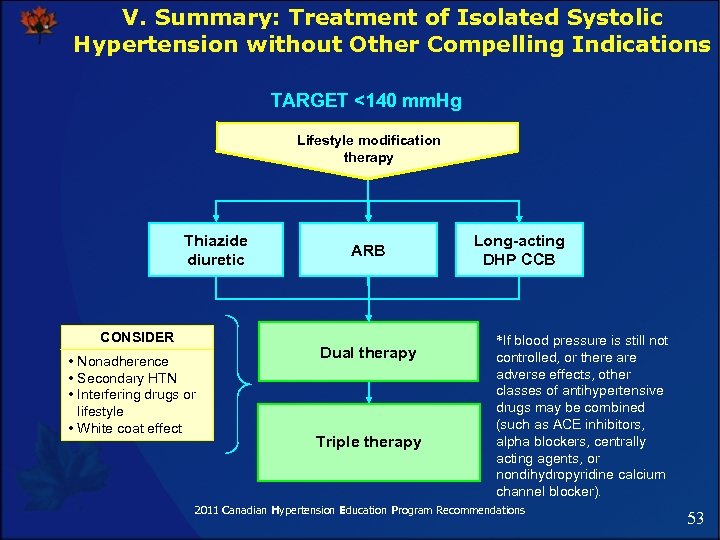 V. Summary: Treatment of Isolated Systolic Hypertension without Other Compelling Indications

TARGET <140 mmHg

Lifestyle modification therapy

Thiazide diuretic

ARB

Long-acting DHP CCB

CONSIDER
• Nonadherence
• Secondary HTN
• Interfering drugs or lifestyle
• White coat effect

Dual therapy

Triple therapy

*If blood pressure is still not controlled, or there are adverse effects, other classes of antihypertensive drugs may be combined (such as ACE inhibitors, alpha blockers, centrally acting agents, or nondihydropyridine calcium channel blocker).

2011 Canadian Hypertension Education Program Recommendations

53